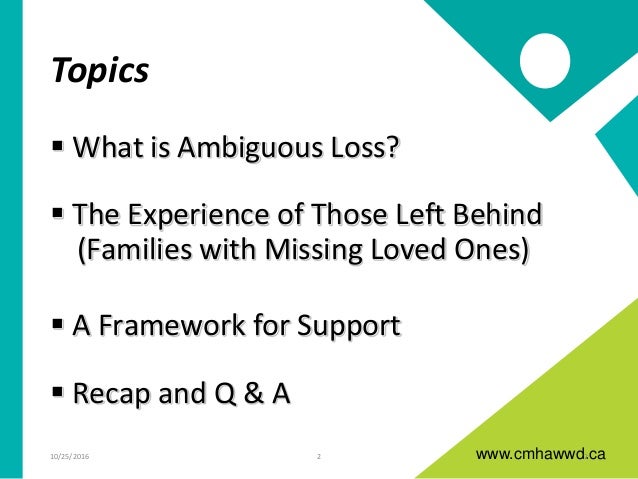 Topics

▪ What is Ambiguous Loss?

▪ The Experience of Those Left Behind (Families with Missing Loved Ones)

▪ A Framework for Support

▪ Recap and Q & A

10/25/2016

2

www.cmhawwd.ca